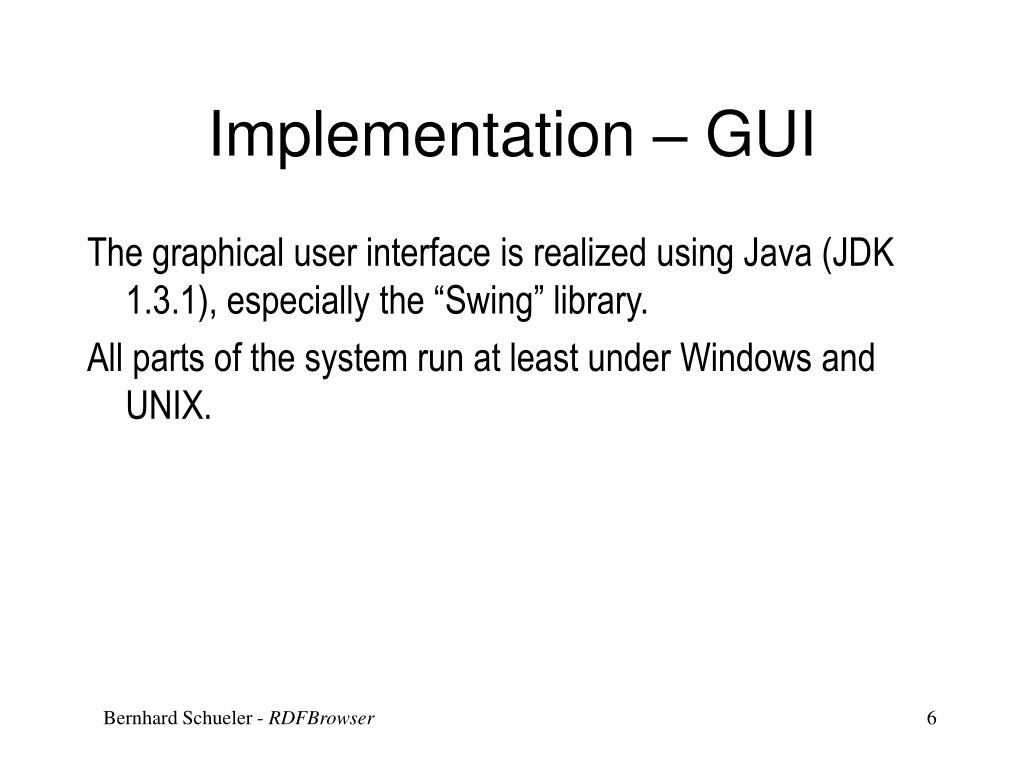 Implementation – GUI

The graphical user interface is realized using Java (JDK 1.3.1), especially the “Swing” library.

All parts of the system run at least under Windows and UNIX.

Bernhard Schueler - RDFBrowser

6